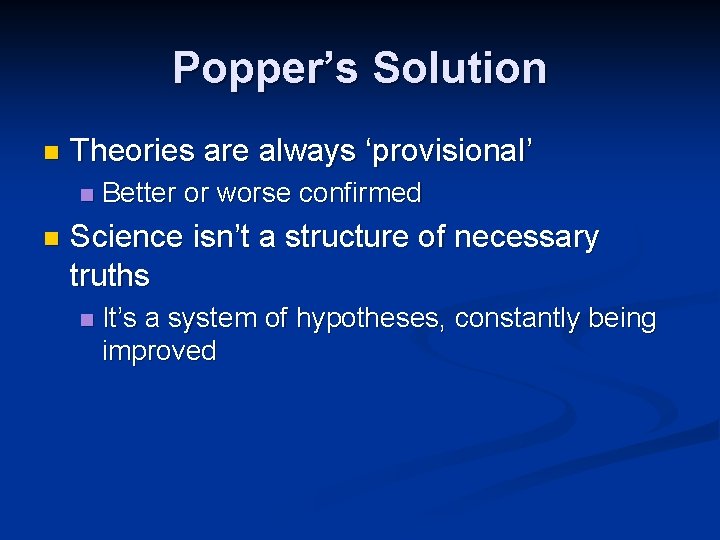 Popper’s Solution

Theories are always ‘provisional’

Better or worse confirmed

Science isn’t a structure of necessary truths

It’s a system of hypotheses, constantly being improved